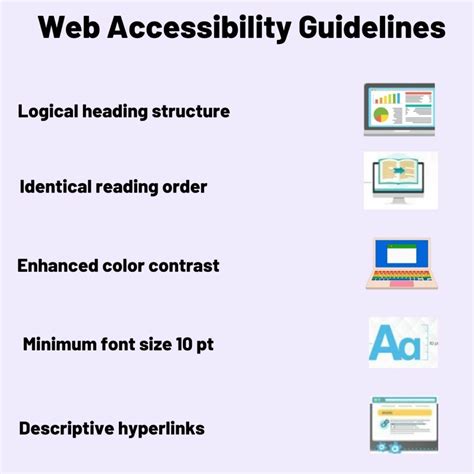 Web Accessibility Guidelines

Logical heading structure

Identical reading order

Enhanced color contrast

Minimum font size 10 pt

Aa

Descriptive hyperlinks